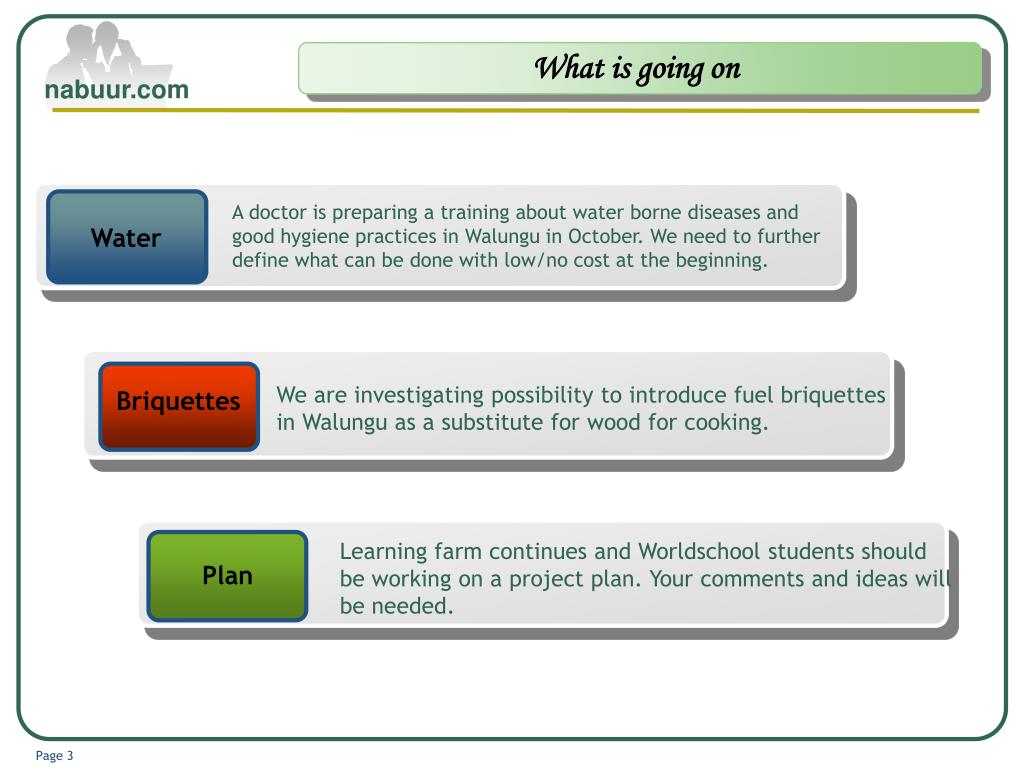 nabuur.com

What is going on

Water

A doctor is preparing a training about water borne diseases and good hygiene practices in Walungu in October. We need to further define what can be done with low/no cost at the beginning.

Briquettes

We are investigating possibility to introduce fuel briquettes in Walungu as a substitute for wood for cooking.

Plan

Learning farm continues and Worldschool students should be working on a project plan. Your comments and ideas will be needed.

Page 3